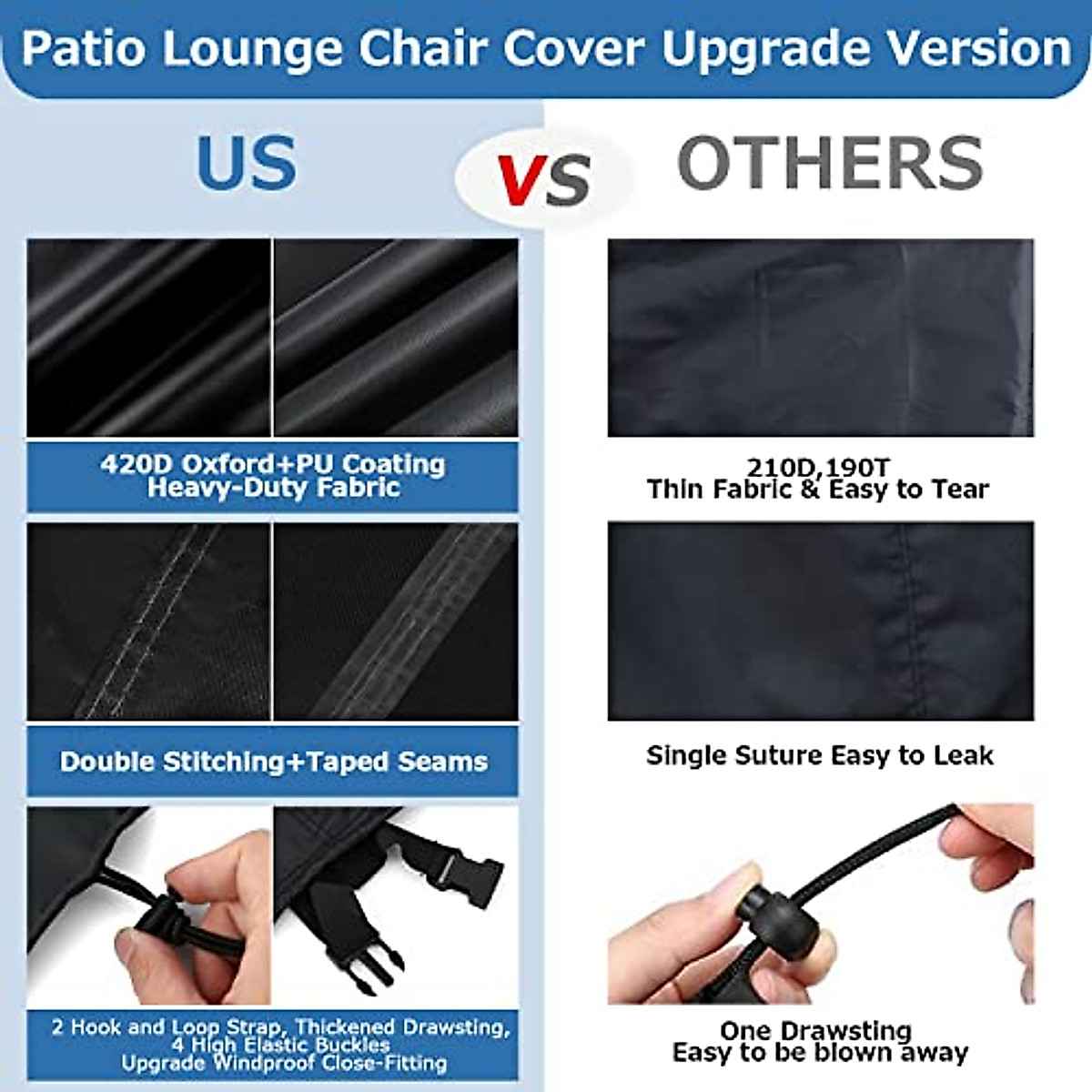 Patio Lounge Chair Cover Upgrade Version

US

VS

OTHERS

420D Oxford+PU Coating
Heavy-Duty Fabric

Double Stitching+Taped Seams

2 Hook and Loop Strap, Thickened Drawsting,
4 High Elastic Buckles
Upgrade Windproof Close-Fitting

210D,190T
Thin Fabric & Easy to Tear

Single Suture Easy to Leak

One Drawsting
Easy to be blown away